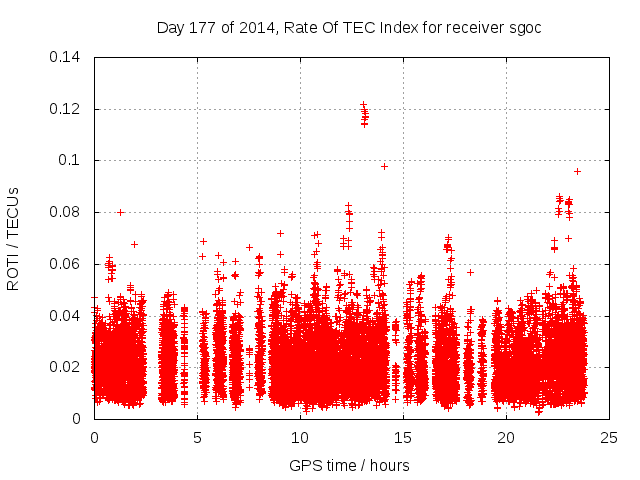 Day 177 of 2014, Rate Of TEC Index for receiver sgoc

ROTI / TECUs

0.14
0.12
0.1
0.08
0.06
0.04
0.02
0

0
5
10
15
20
25

GPS time / hours